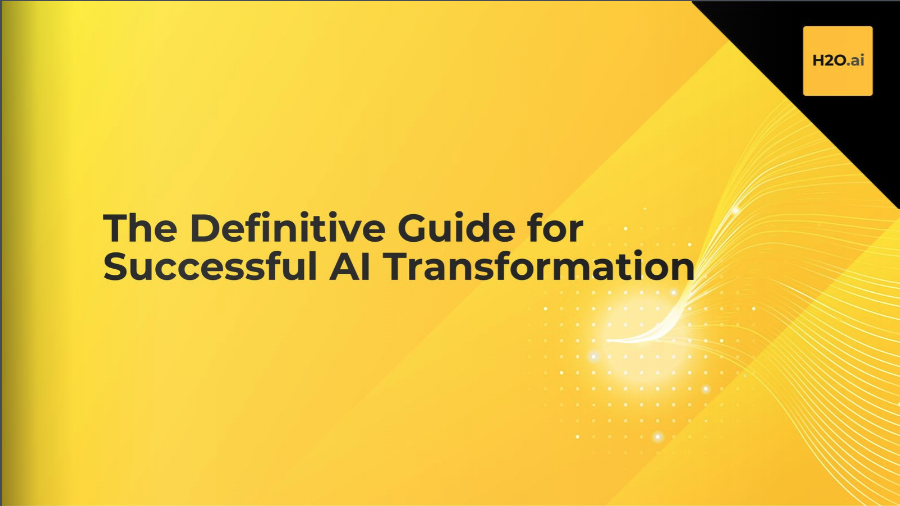 H2O.ai

The Definitive Guide for Successful AI Transformation